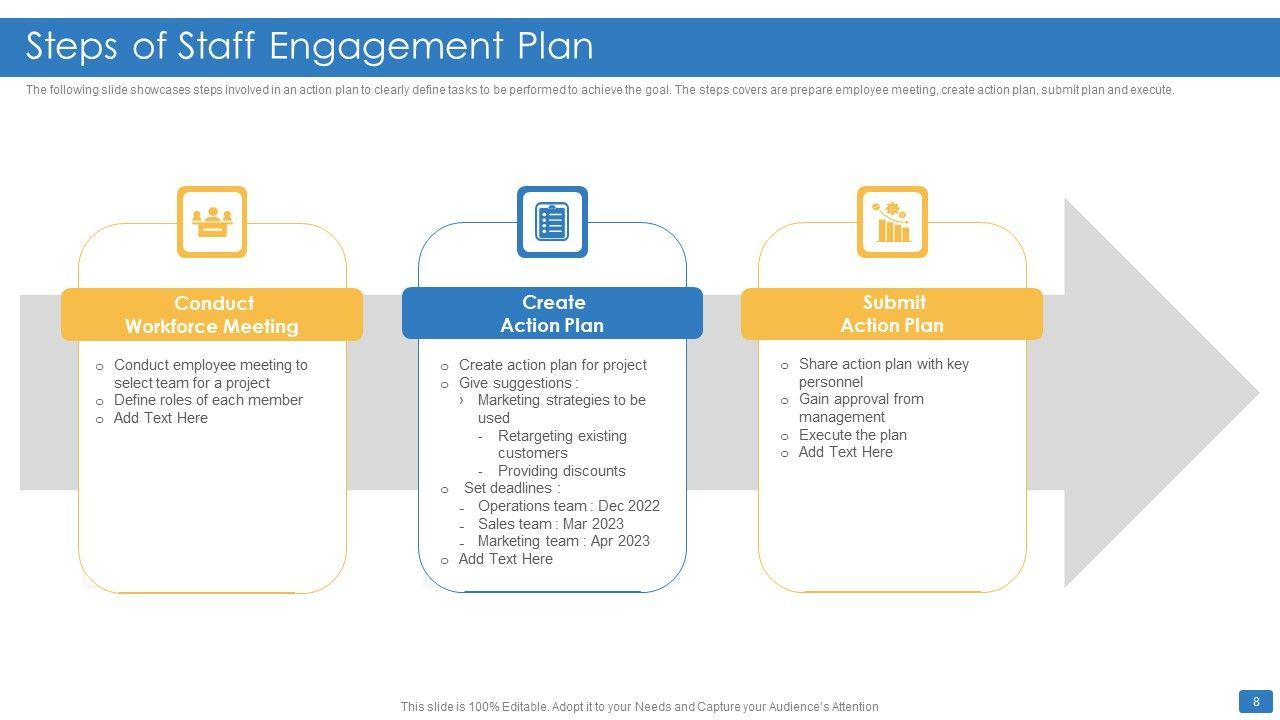 Steps of Staff Engagement Plan

The following slide showcases steps involved in an action plan to clearly define tasks to be performed to achieve the goal. The steps covers are prepare employee meeting, create action plan, submit plan and execute.

Conduct Workforce Meeting

o Conduct employee meeting to select team for a project
o Define roles of each member
o Add Text Here

Create Action Plan

o Create action plan for project
o Give suggestions :
› Marketing strategies to be used
- Retargeting existing customers
- Providing discounts
o Set deadlines :
- Operations team : Dec 2022
- Sales team : Mar 2023
- Marketing team : Apr 2023
o Add Text Here

Submit Action Plan

o Share action plan with key personnel
o Gain approval from management
o Execute the plan
o Add Text Here

This slide is 100% Editable. Adopt it to your Needs and Capture your Audience's Attention

8